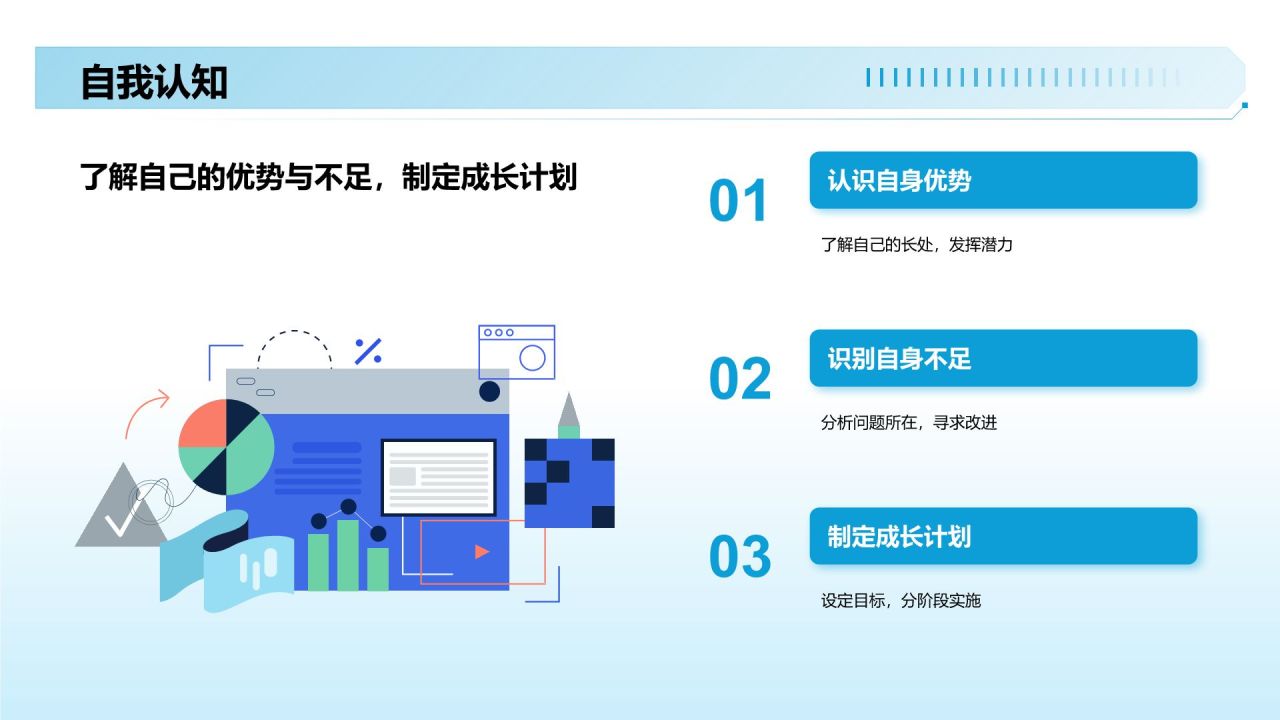 自我认知

了解自己的优势与不足，制定成长计划

01
认识自身优势
了解自己的长处，发挥潜力

02
识别自身不足
分析问题所在，寻求改进

03
制定成长计划
设定目标，分阶段实施